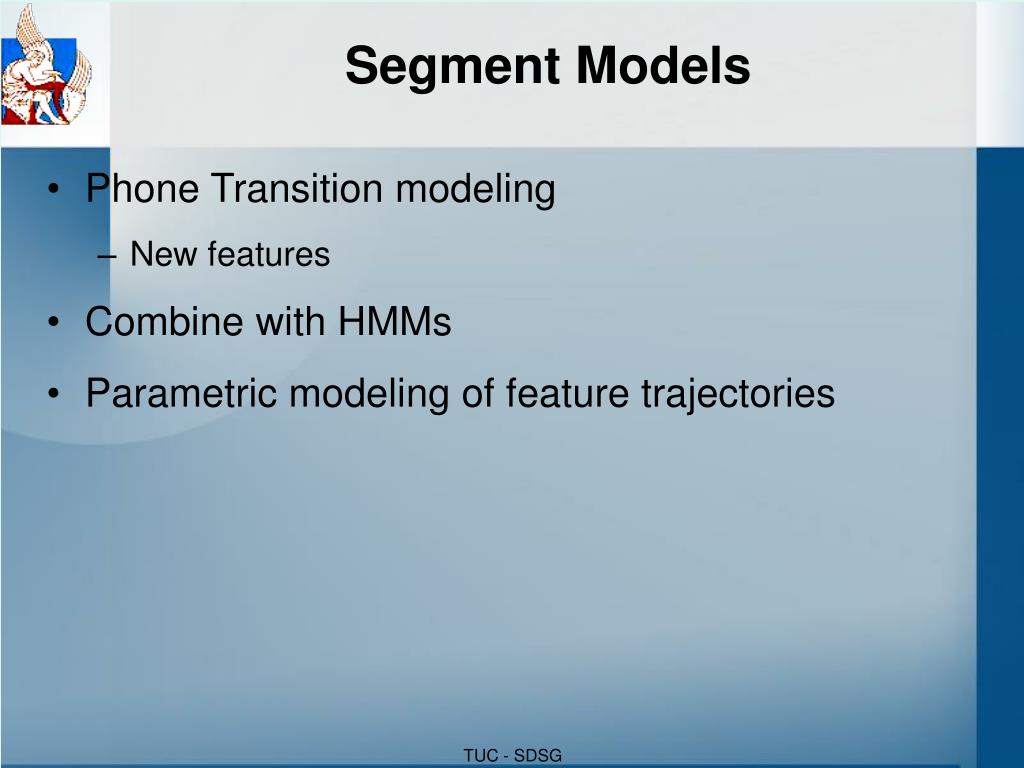 Segment Models

• Phone Transition modeling
– New features
• Combine with HMMs
• Parametric modeling of feature trajectories

TUC - SDSG